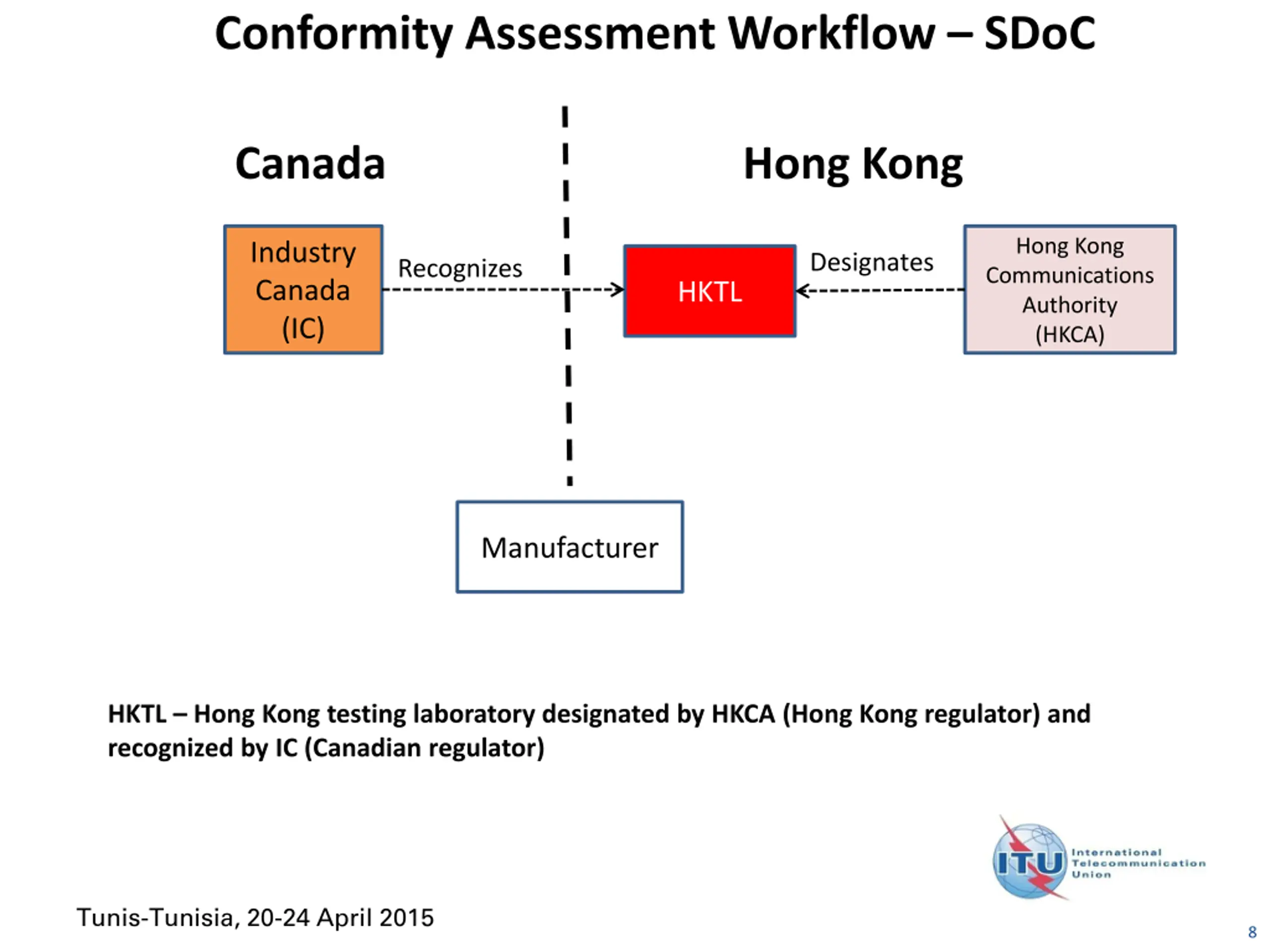 Conformity Assessment Workflow – SDoC

Canada

Hong Kong

Industry Canada (IC)

Recognizes

HKTL

Designates

Hong Kong Communications Authority (HKCA)

Manufacturer

HKTL – Hong Kong testing laboratory designated by HKCA (Hong Kong regulator) and recognized by IC (Canadian regulator)

ITU International Telecommunication Union

Tunis-Tunisia, 20-24 April 2015

8